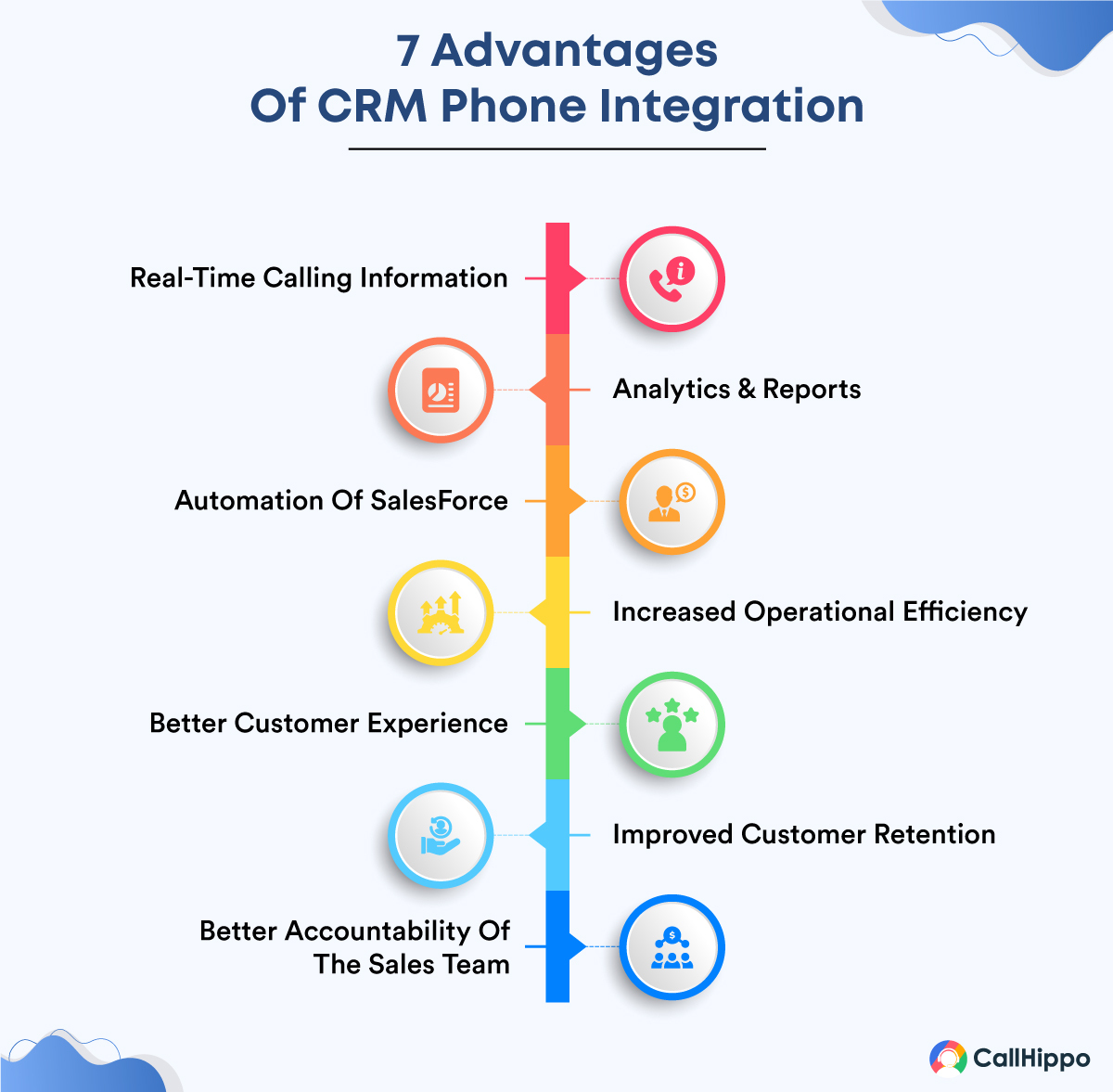 7 Advantages
Of CRM Phone Integration

Real-Time Calling Information

Analytics & Reports

Automation Of SalesForce

Increased Operational Efficiency

Better Customer Experience

Improved Customer Retention

Better Accountability Of The Sales Team

CallHippo